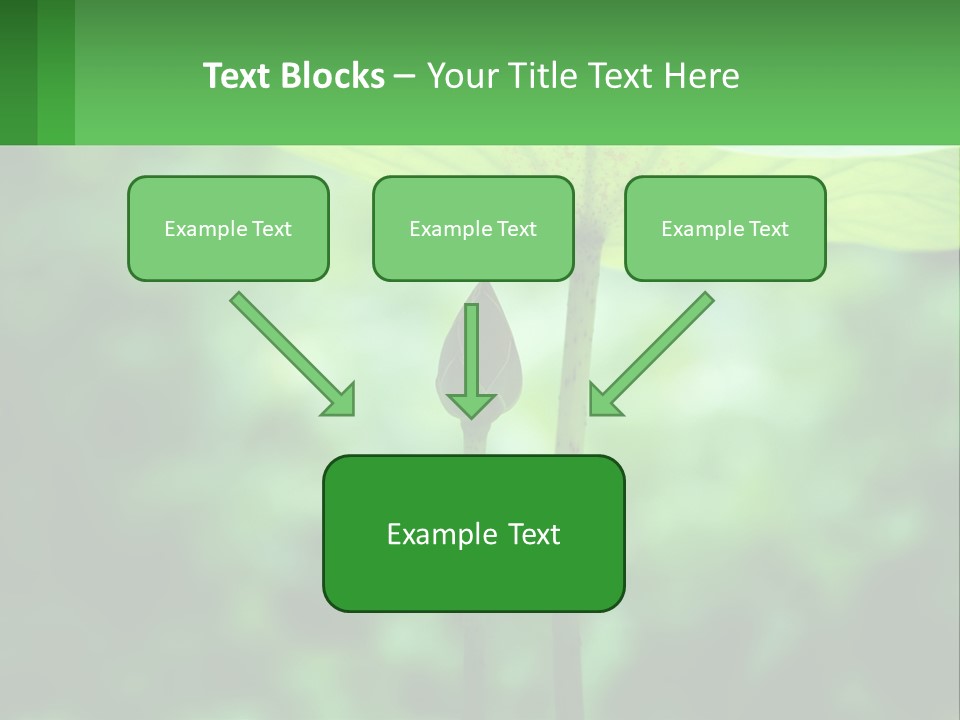 Text Blocks – Your Title Text Here

Example Text

Example Text

Example Text

Example Text